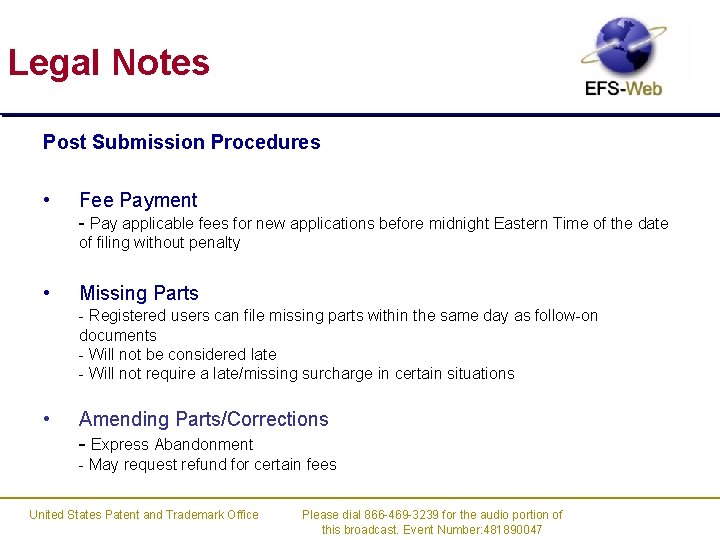 Legal Notes

EFS-Web

Post Submission Procedures

• Fee Payment
- Pay applicable fees for new applications before midnight Eastern Time of the date of filing without penalty

• Missing Parts
- Registered users can file missing parts within the same day as follow-on documents
- Will not be considered late
- Will not require a late/missing surcharge in certain situations

• Amending Parts/Corrections
- Express Abandonment
- May request refund for certain fees

United States Patent and Trademark Office

Please dial 866-469-3239 for the audio portion of this broadcast. Event Number:481890047